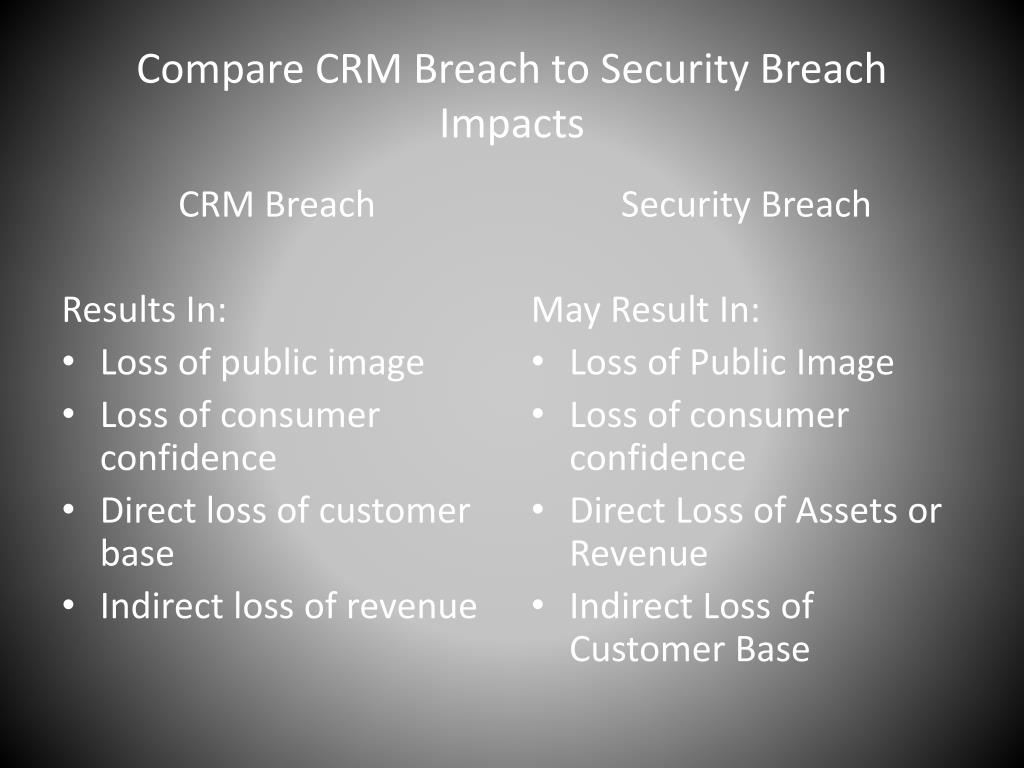 Compare CRM Breach to Security Breach Impacts

CRM Breach

Results In:
• Loss of public image
• Loss of consumer confidence
• Direct loss of customer base
• Indirect loss of revenue

Security Breach

May Result In:
• Loss of Public Image
• Loss of consumer confidence
• Direct Loss of Assets or Revenue
• Indirect Loss of Customer Base